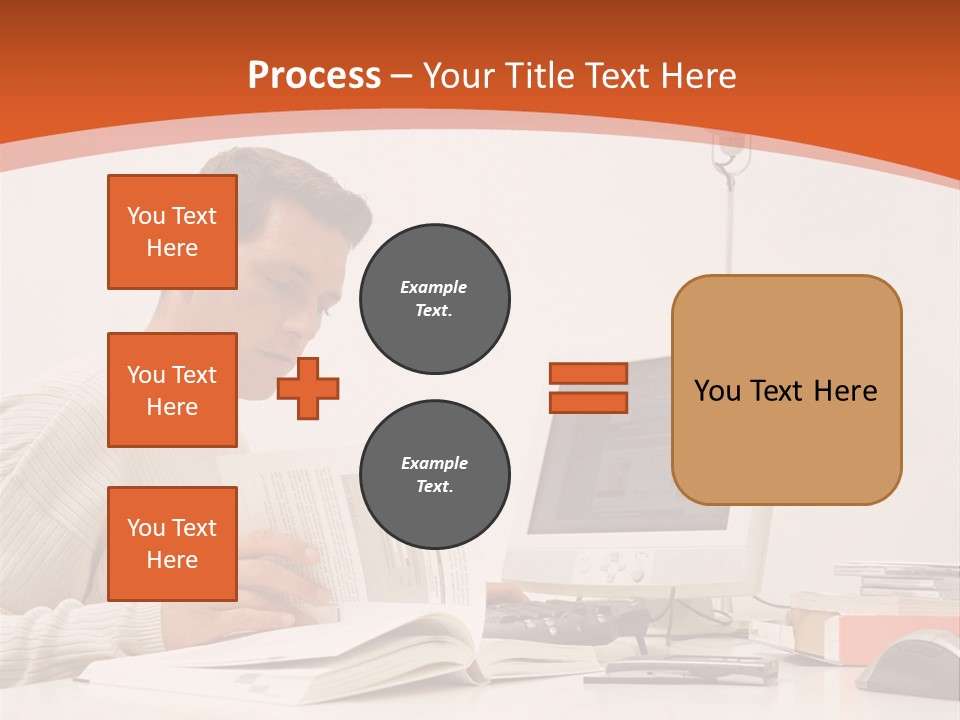 Process – Your Title Text Here

You Text Here

You Text Here

You Text Here

Example Text.

Example Text.

You Text Here